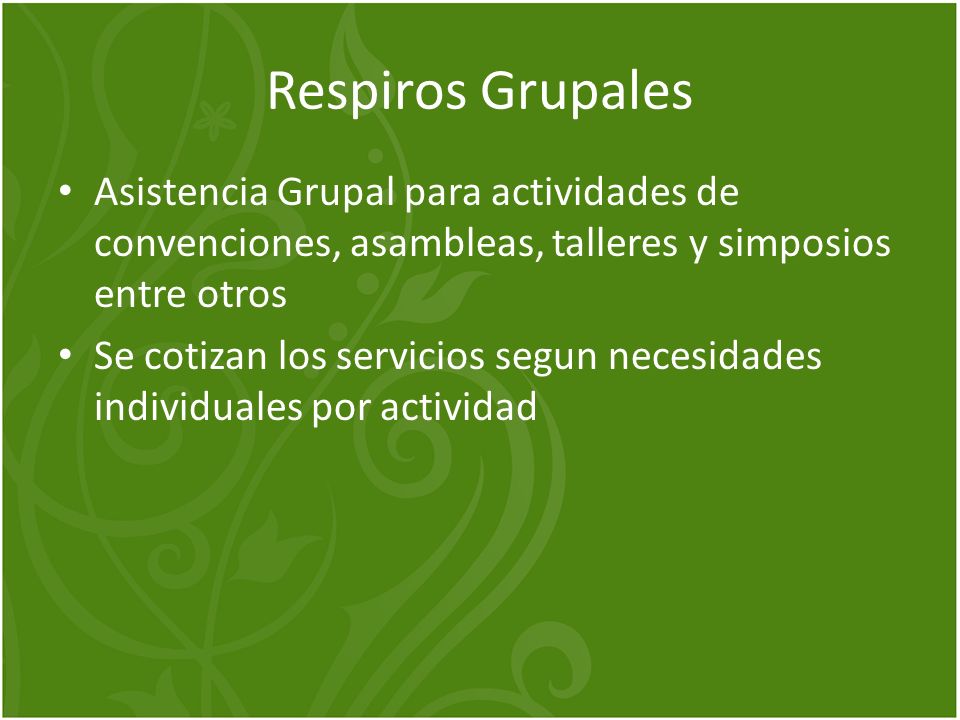 Respiros Grupales

• Asistencia Grupal para actividades de convenciones, asambleas, talleres y simposios entre otros
• Se cotizan los servicios segun necesidades individuales por actividad